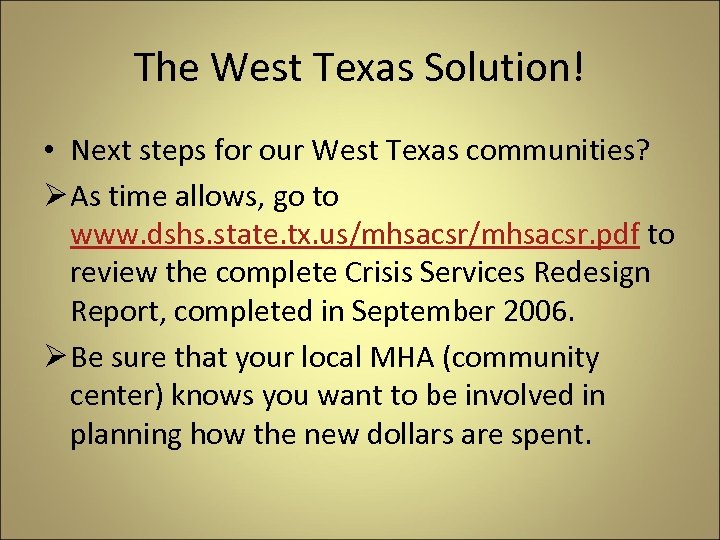 The West Texas Solution!

• Next steps for our West Texas communities?

➢ As time allows, go to www.dshs.state.tx.us/mhsacsr/mhsacsr.pdf to review the complete Crisis Services Redesign Report, completed in September 2006.

➢ Be sure that your local MHA (community center) knows you want to be involved in planning how the new dollars are spent.